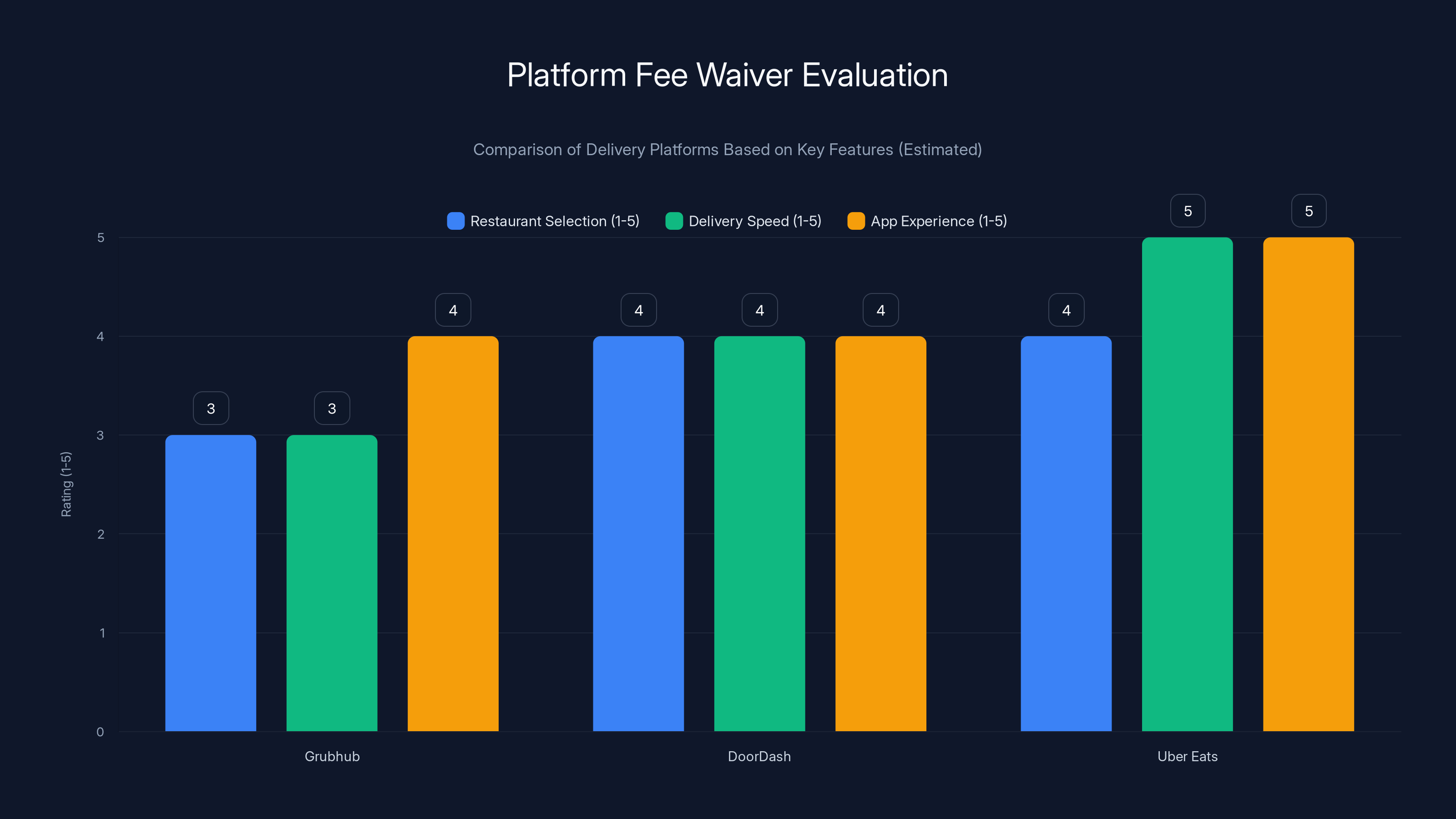 Platform Fee Waiver Evaluation

Comparison of Delivery Platforms Based on Key Features (Estimated)

Restaurant Selection (1-5) Delivery Speed (1-5) App Experience (1-5)

Rating (1-5)

5
4
3
2
1
0

3 3 4
4 4 4
4 5 5

Grubhub
DoorDash
Uber Eats